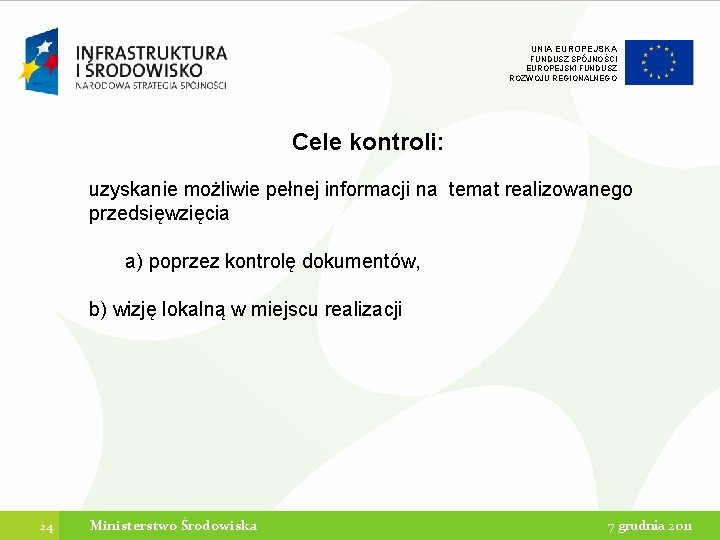 INFRASTRUKTURA I ŚRODOWISKO
NARODOWA STRATEGIA SPÓJNOŚCI

UNIA EUROPEJSKA
FUNDUSZ SPÓJNOŚCI
EUROPEJSKI FUNDUSZ
ROZWOJU REGIONALNEGO

Cele kontroli:

uzyskanie możliwie pełnej informacji na temat realizowanego przedsięwzięcia

a) poprzez kontrolę dokumentów,

b) wizję lokalną w miejscu realizacji

24 Ministerstwo Środowiska 7 grudnia 2011